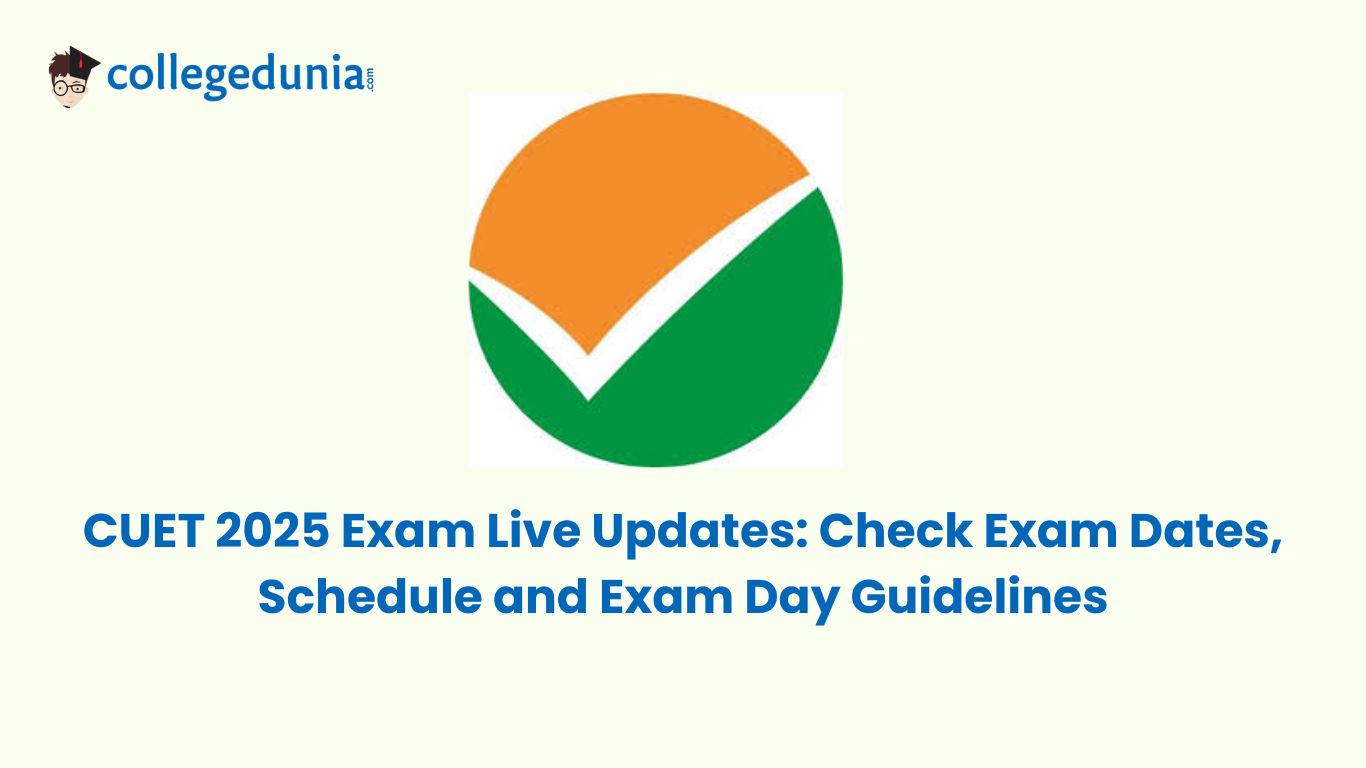 collegedunia.com

CUET 2025 Exam Live Updates: Check Exam Dates, Schedule and Exam Day Guidelines